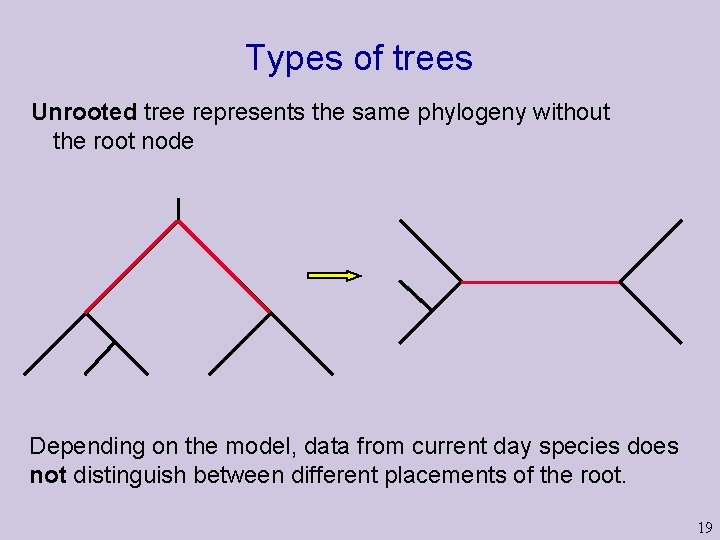 Types of trees

Unrooted tree represents the same phylogeny without the root node

Depending on the model, data from current day species does not distinguish between different placements of the root.

19